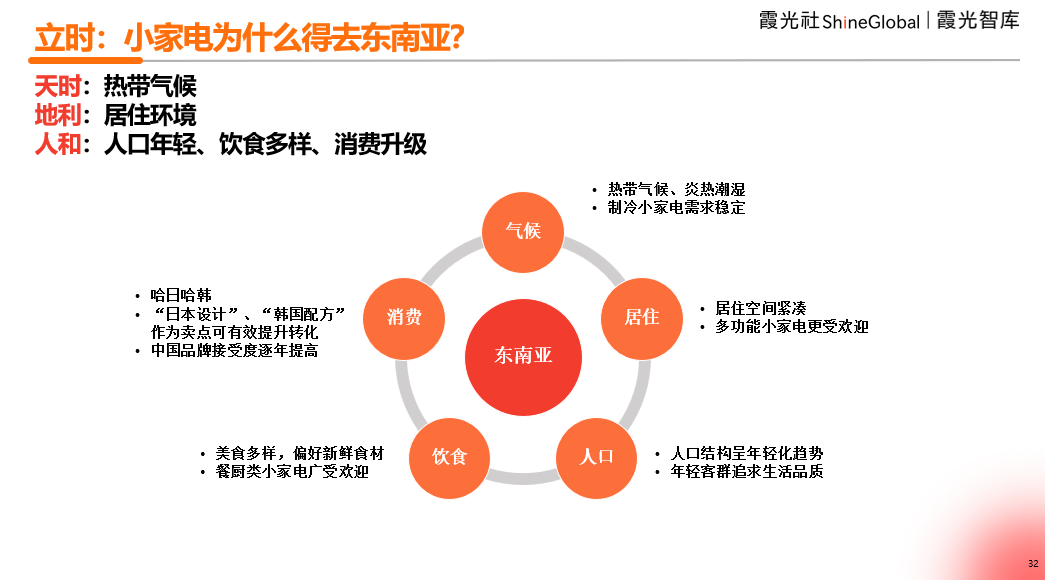 立时：小家电为什么得去东南亚？

霞光社 ShineGlobal | 霞光智库

天时：热带气候
地利：居住环境
人和：人口年轻、饮食多样、消费升级

气候
• 热带气候、炎热潮湿
• 制冷小家电需求稳定

居住
• 居住空间紧凑
• 多功能小家电更受欢迎

人口
• 人口结构呈年轻化趋势
• 年轻客群追求生活品质

饮食
• 美食多样，偏好新鲜食材
• 餐厨类小家电广受欢迎

消费
• 哈日哈韩
• “日本设计”、“韩国配方”作为卖点可有效提升转化
• 中国品牌接受度逐年提高

东南亚

32